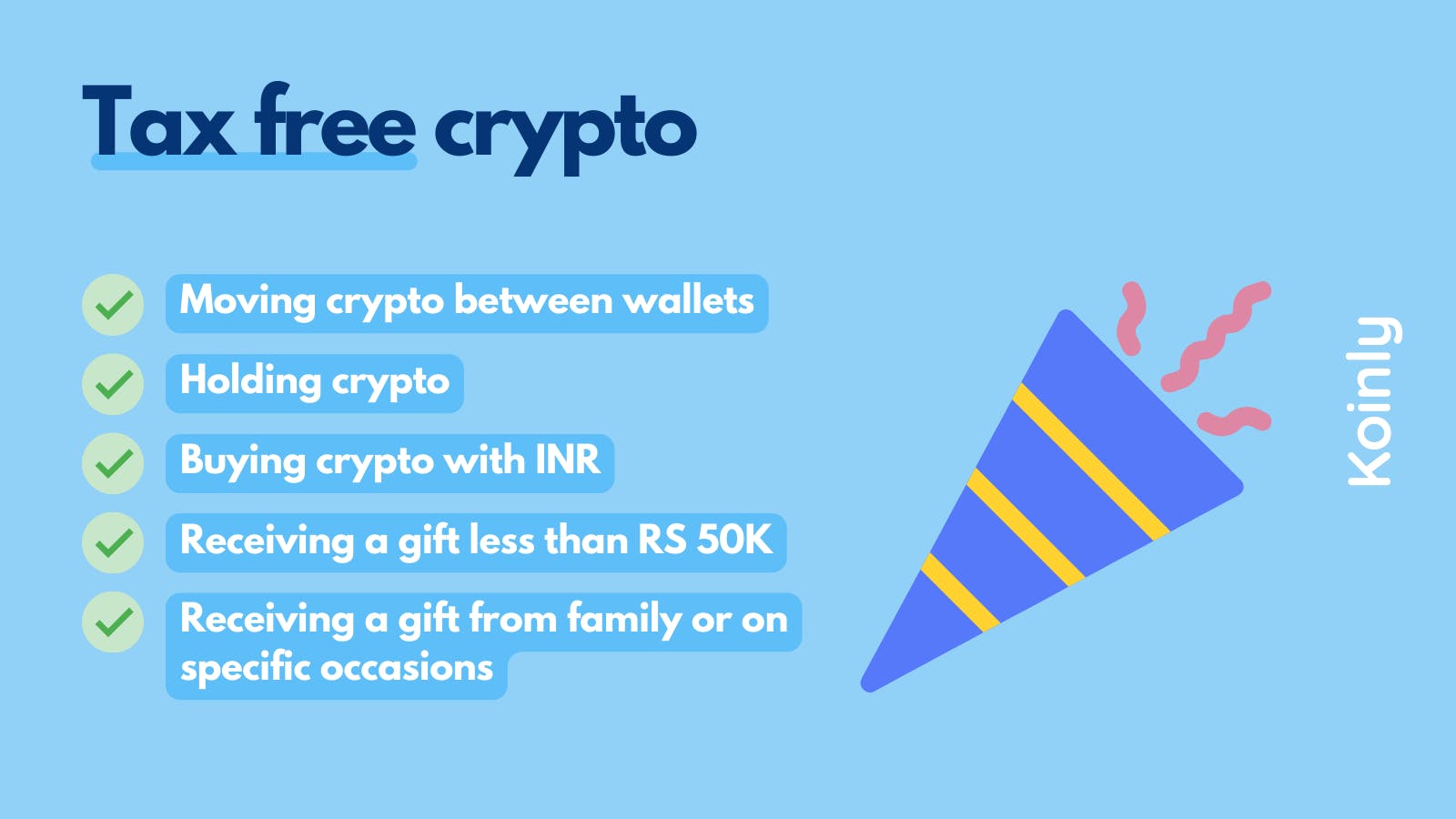 Tax free crypto

Moving crypto between wallets

Holding crypto

Buying crypto with INR

Receiving a gift less than RS 50K

Receiving a gift from family or on specific occasions

Koinly